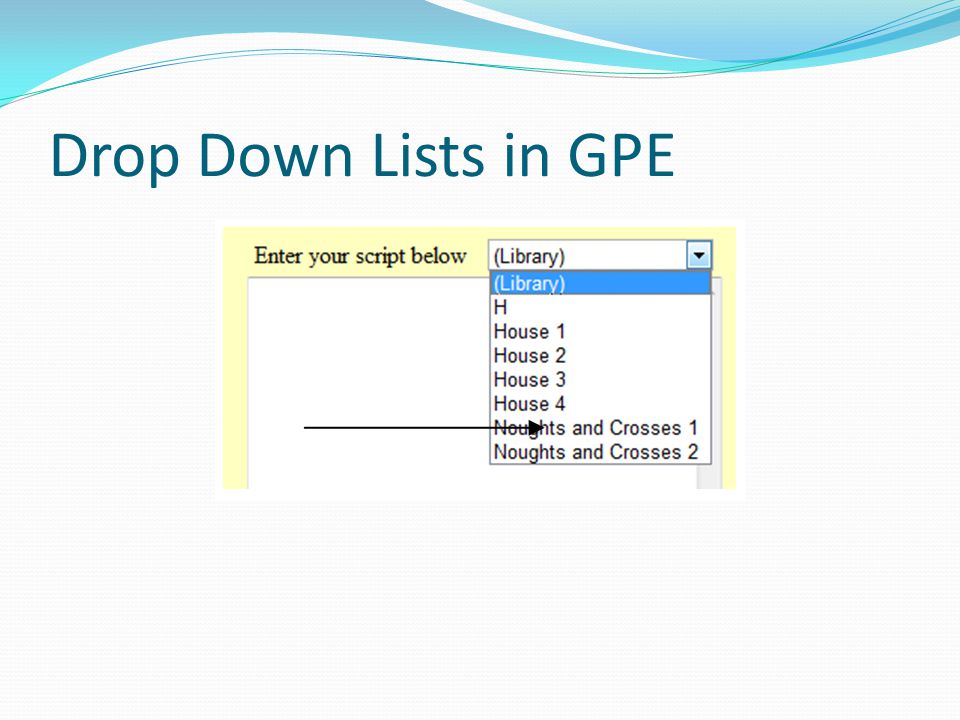 Drop Down Lists in GPE

Enter your script below

(Library)

(Library)
H
House 1
House 2
House 3
House 4
Noughts and Crosses 1
Noughts and Crosses 2